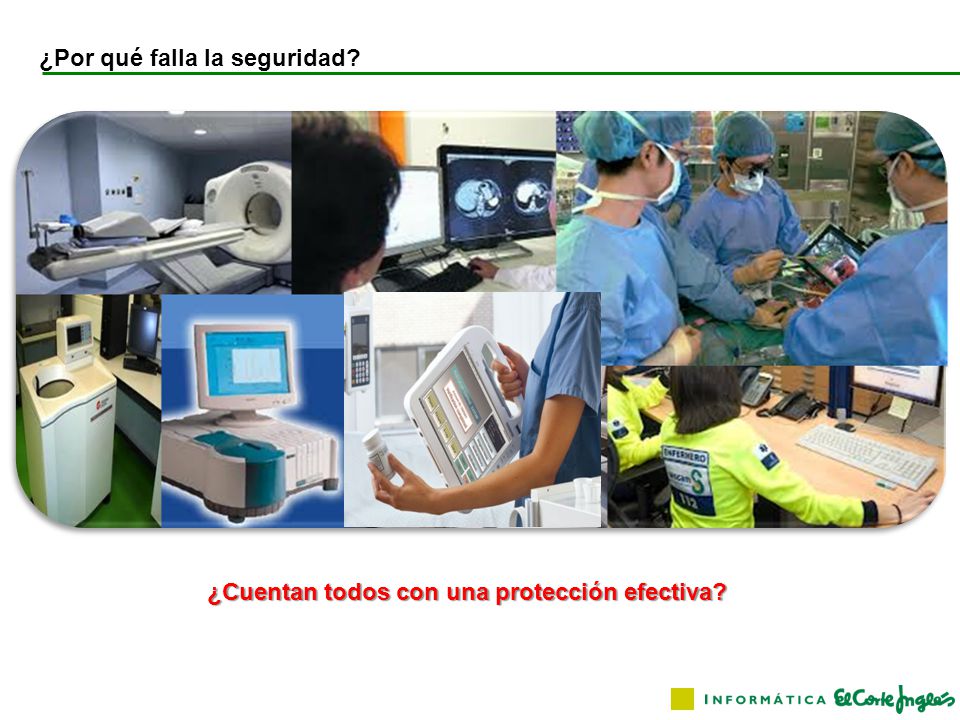 ¿Por qué falla la seguridad?

ENFERMERO

112

¿Cuentan todos con una protección efectiva?

INFORMÁTICA El Corte Inglés